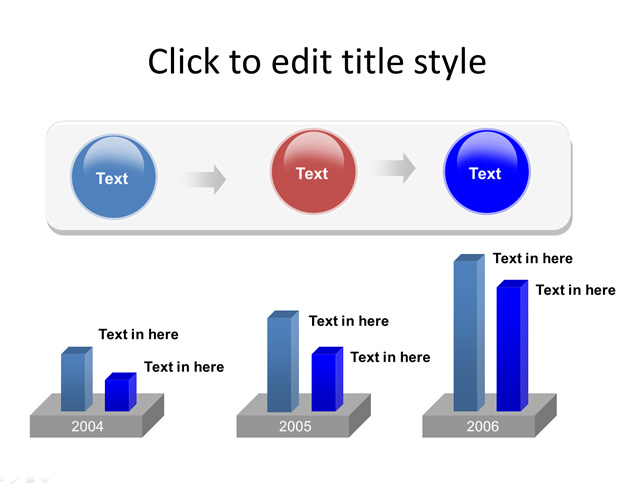 Click to edit title style

Text

Text

Text

Text in here

Text in here

2004

Text in here

Text in here

2005

Text in here

Text in here

2006